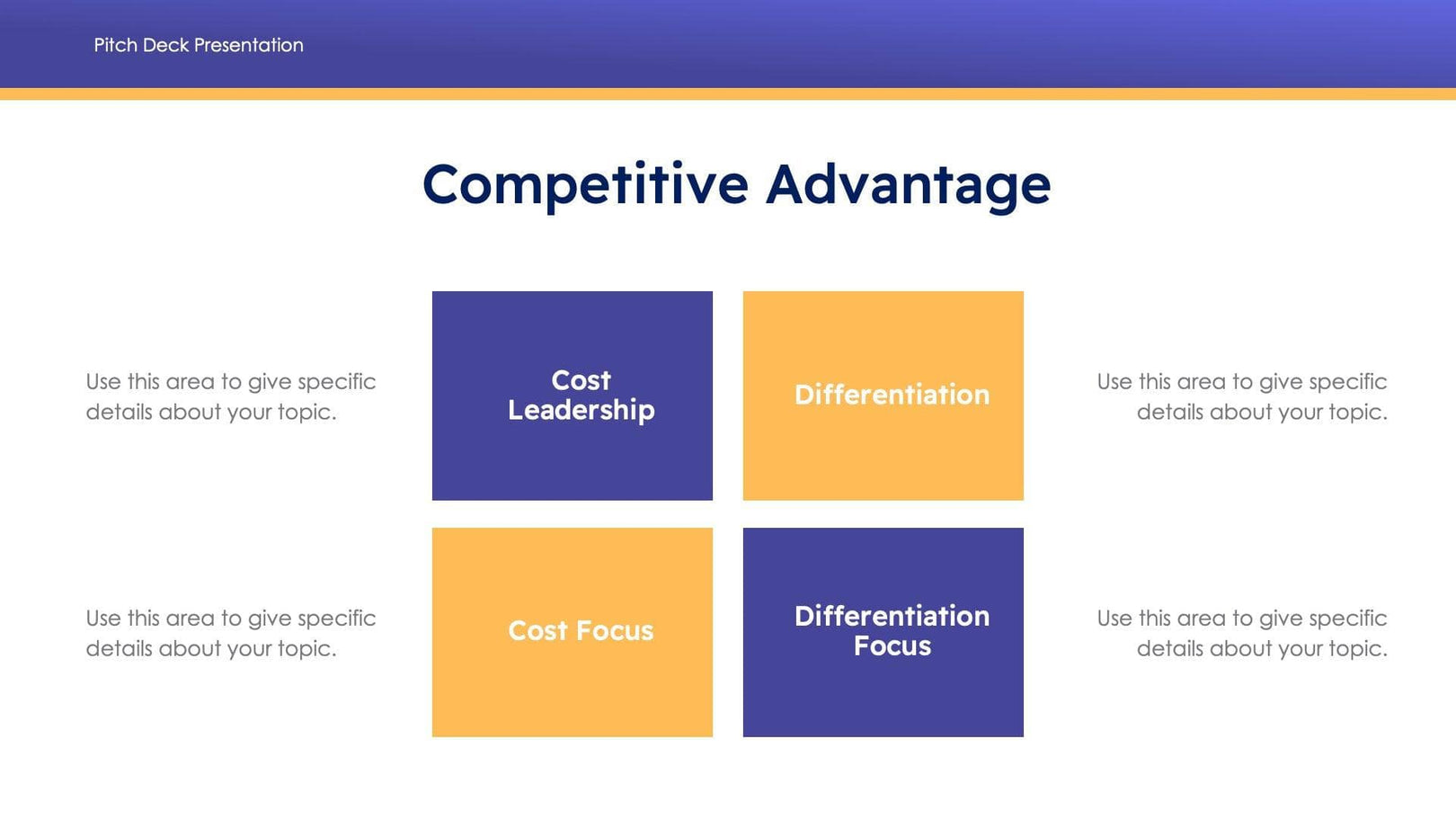 Pitch Deck Presentation

Competitive Advantage

Use this area to give specific details about your topic.

Cost Leadership

Differentiation

Use this area to give specific details about your topic.

Use this area to give specific details about your topic.

Cost Focus

Differentiation Focus

Use this area to give specific details about your topic.